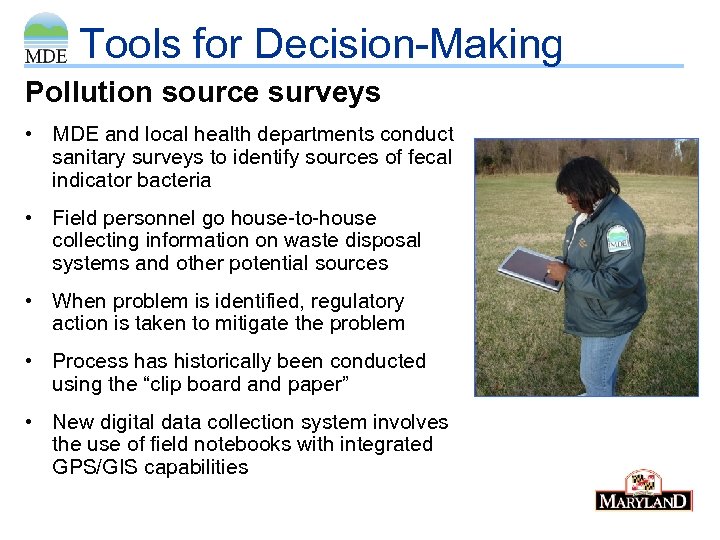 MDE Tools for Decision-Making

Pollution source surveys

• MDE and local health departments conduct sanitary surveys to identify sources of fecal indicator bacteria

• Field personnel go house-to-house collecting information on waste disposal systems and other potential sources

• When problem is identified, regulatory action is taken to mitigate the problem

• Process has historically been conducted using the “clip board and paper”

• New digital data collection system involves the use of field notebooks with integrated GPS/GIS capabilities

MDE

MARYLAND